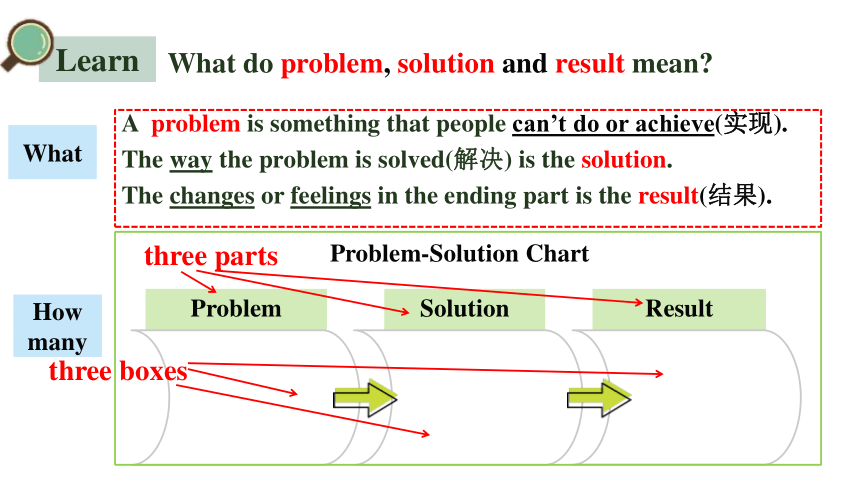 Learn What do problem, solution and result mean?

What

A problem is something that people can't do or achieve(实现).
The way the problem is solved(解决) is the solution.
The changes or feelings in the ending part is the result(结果).

How many

three parts

Problem-Solution Chart

Problem

Solution

Result

three boxes